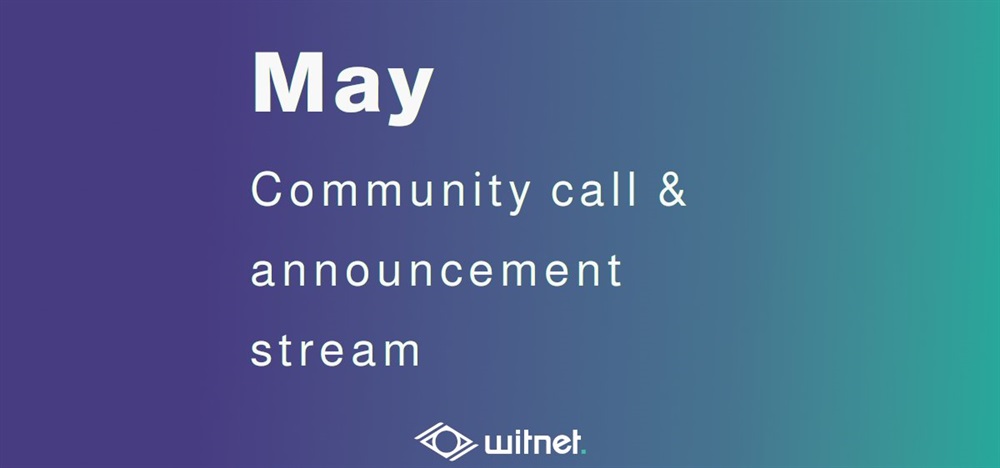 May

Community call & announcement stream

witnet.